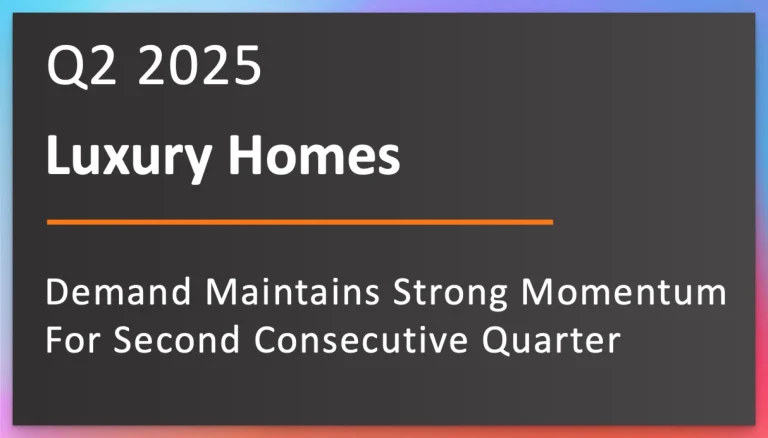 Q2 2025

Luxury Homes

Demand Maintains Strong Momentum For Second Consecutive Quarter